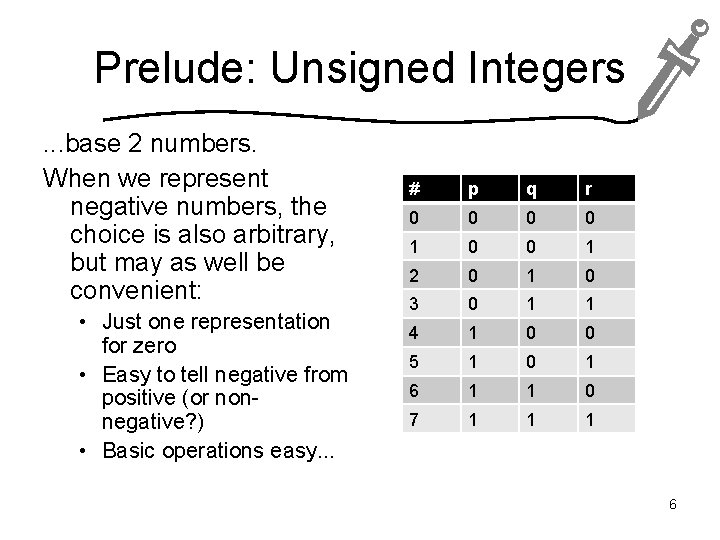 Prelude: Unsigned Integers

…base 2 numbers.

When we represent negative numbers, the choice is also arbitrary, but may as well be convenient:

• Just one representation for zero
• Easy to tell negative from positive (or non-negative?)
• Basic operations easy...

| # | p | q | r |
|---|---|---|---|
| 0 | 0 | 0 | 0 |
| 1 | 0 | 0 | 1 |
| 2 | 0 | 1 | 0 |
| 3 | 0 | 1 | 1 |
| 4 | 1 | 0 | 0 |
| 5 | 1 | 0 | 1 |
| 6 | 1 | 1 | 0 |
| 7 | 1 | 1 | 1 |

6